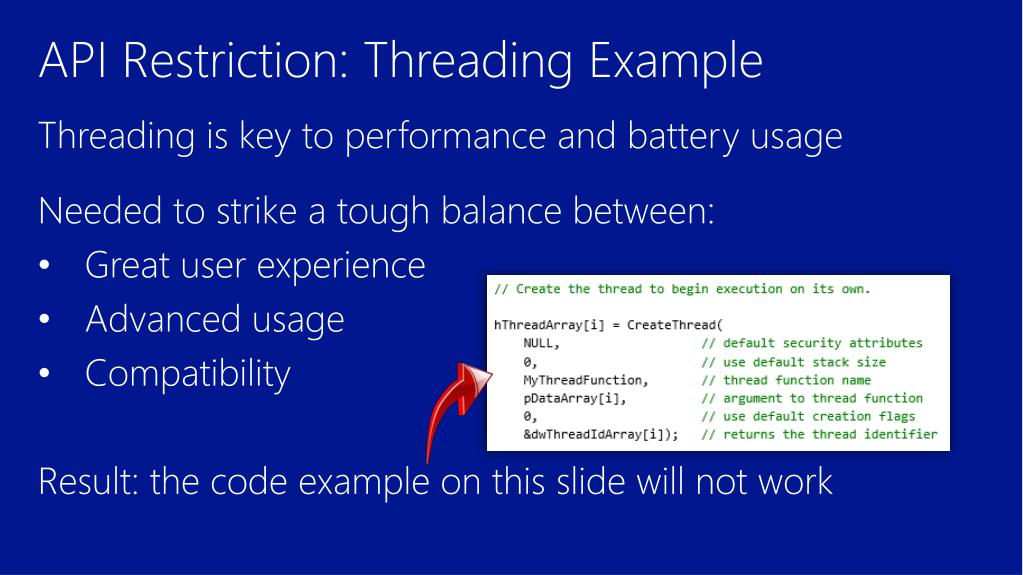 API Restriction: Threading Example

Threading is key to performance and battery usage

Needed to strike a tough balance between:
• Great user experience
• Advanced usage
• Compatibility

// Create the thread to begin execution on its own.

hThreadArray[i] = CreateThread(
    NULL,                   // default security attributes
    0,                      // use default stack size
    MyThreadFunction,       // thread function name
    pDataArray[i],          // argument to thread function
    0,                      // use default creation flags
    &dwThreadIdArray[i]);   // returns the thread identifier

Result: the code example on this slide will not work